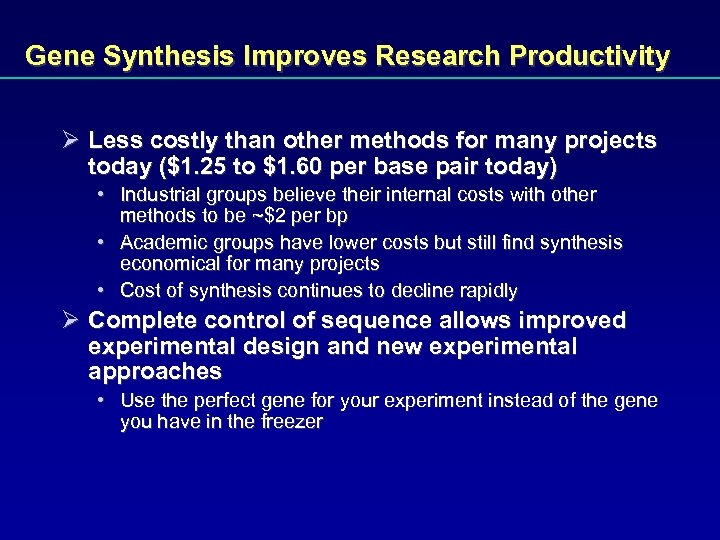 Gene Synthesis Improves Research Productivity

➢ Less costly than other methods for many projects today (\$1.25 to \$1.60 per base pair today)

• Industrial groups believe their internal costs with other methods to be ~\$2 per bp

• Academic groups have lower costs but still find synthesis economical for many projects

• Cost of synthesis continues to decline rapidly

➢ Complete control of sequence allows improved experimental design and new experimental approaches

• Use the perfect gene for your experiment instead of the gene you have in the freezer